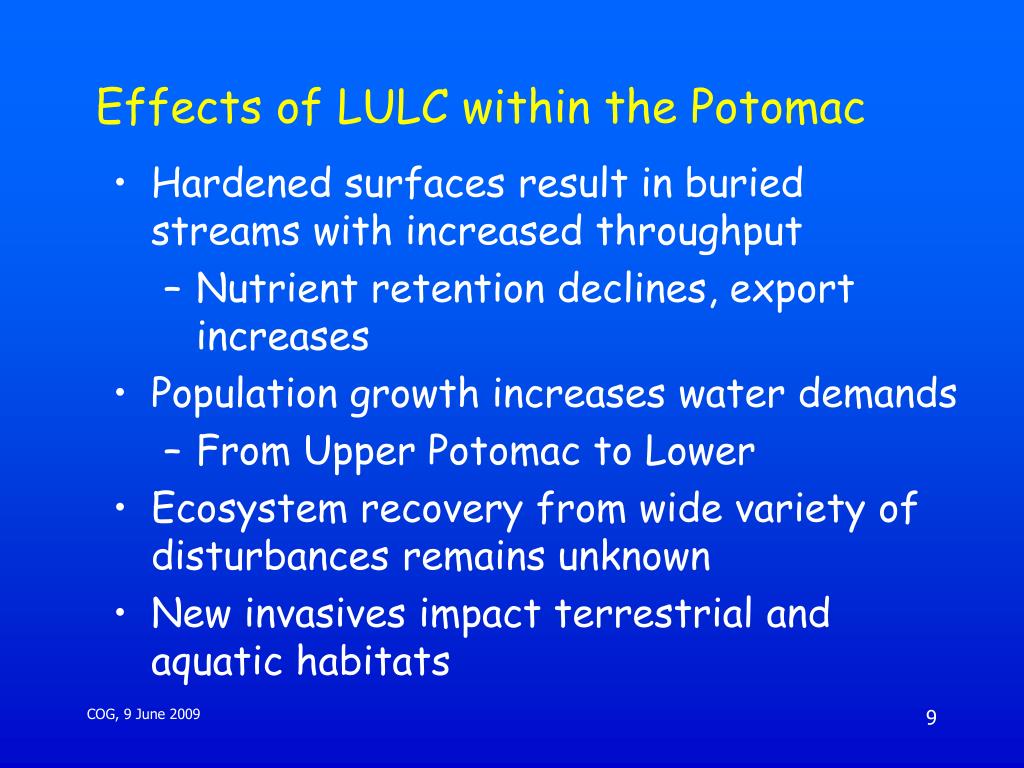 Effects of LULC within the Potomac

• Hardened surfaces result in buried streams with increased throughput
– Nutrient retention declines, export increases
• Population growth increases water demands
– From Upper Potomac to Lower
• Ecosystem recovery from wide variety of disturbances remains unknown
• New invasives impact terrestrial and aquatic habitats

COG, 9 June 2009

9